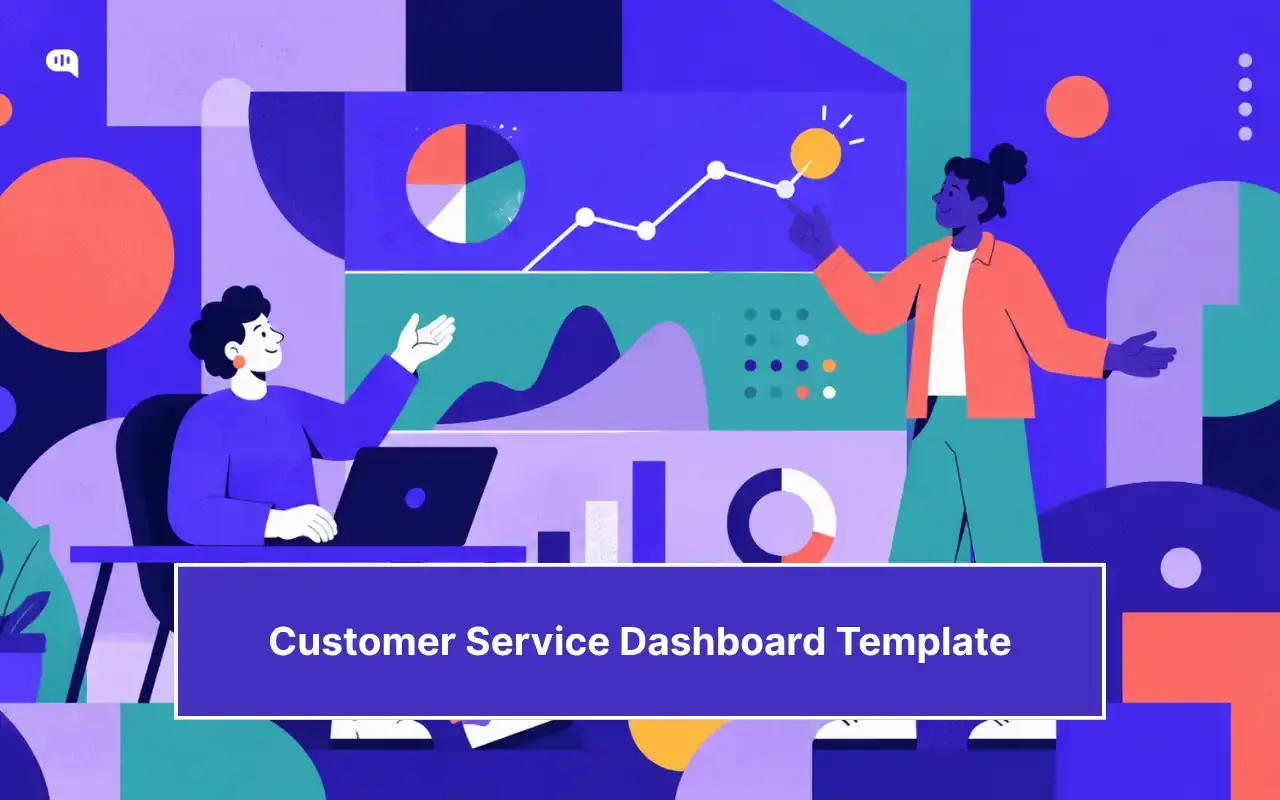 Customer Service Dashboard Template